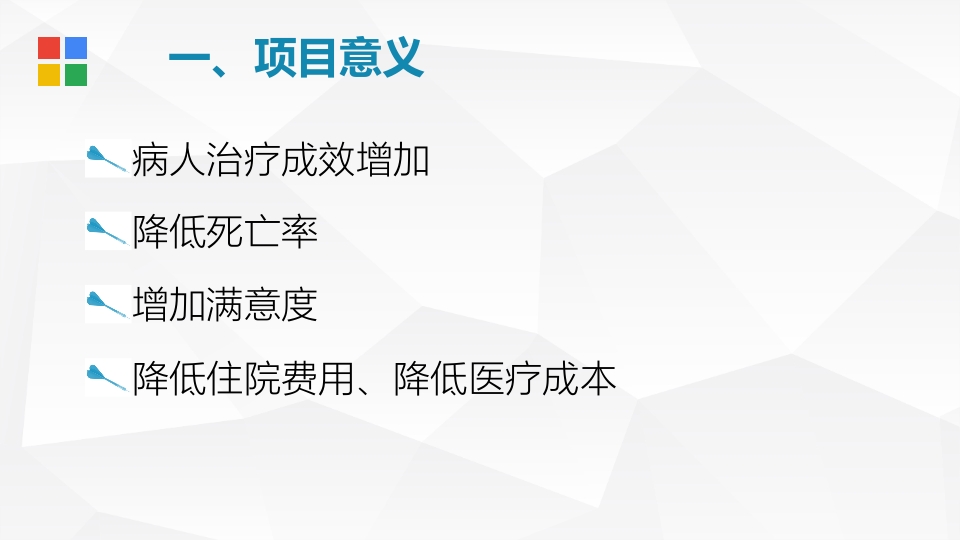 一、项目意义

病人治疗成效增加

降低死亡率

增加满意度

降低住院费用、降低医疗成本